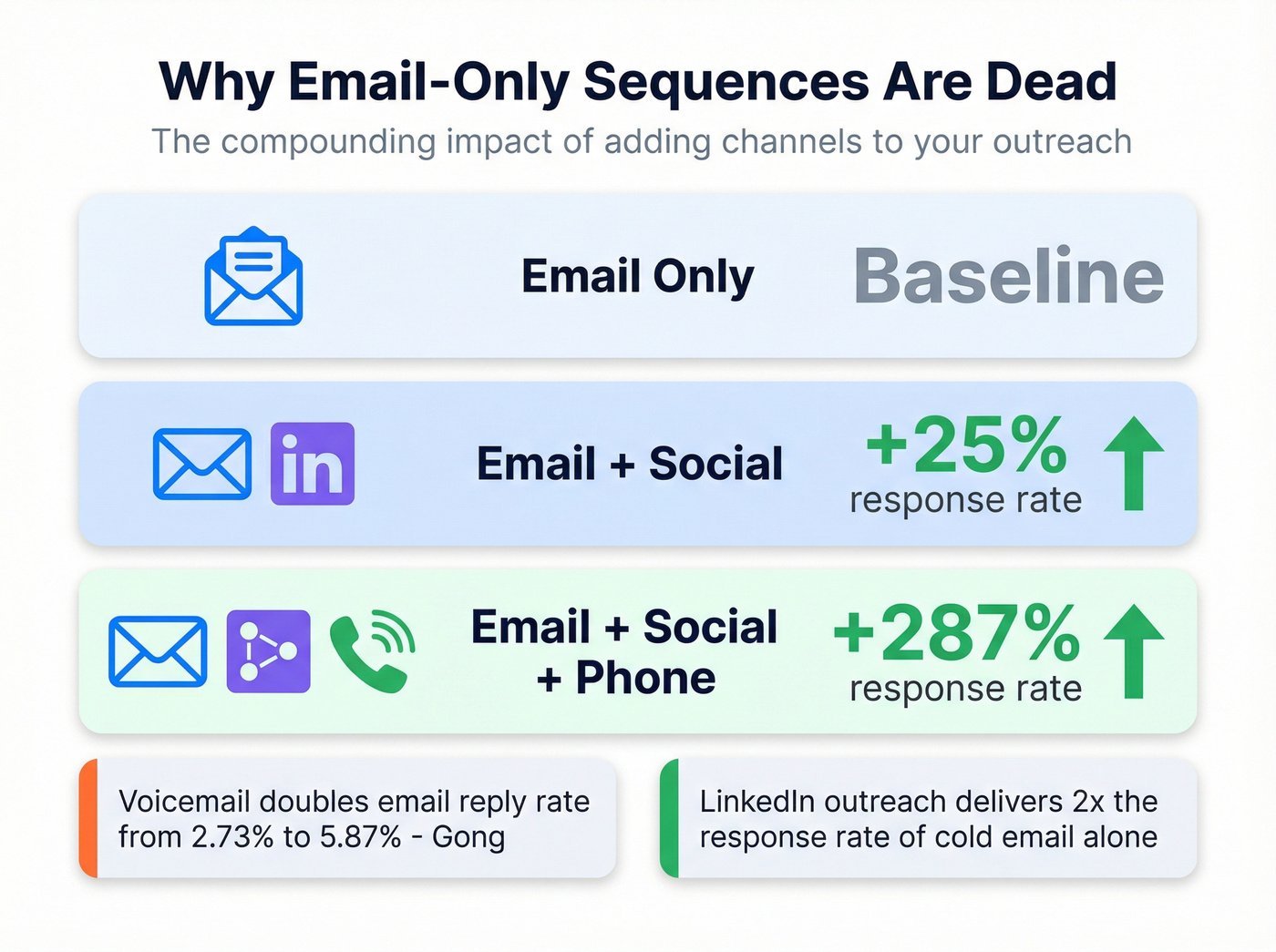 Why Email-Only Sequences Are Dead

The compounding impact of adding channels to your outreach

Email Only

Baseline

in

Email + Social

+25%
response rate

Email + Social + Phone

+287%
response rate

Voicemail doubles email reply rate from 2.73% to 5.87% - Gong

LinkedIn outreach delivers 2x the response rate of cold email alone